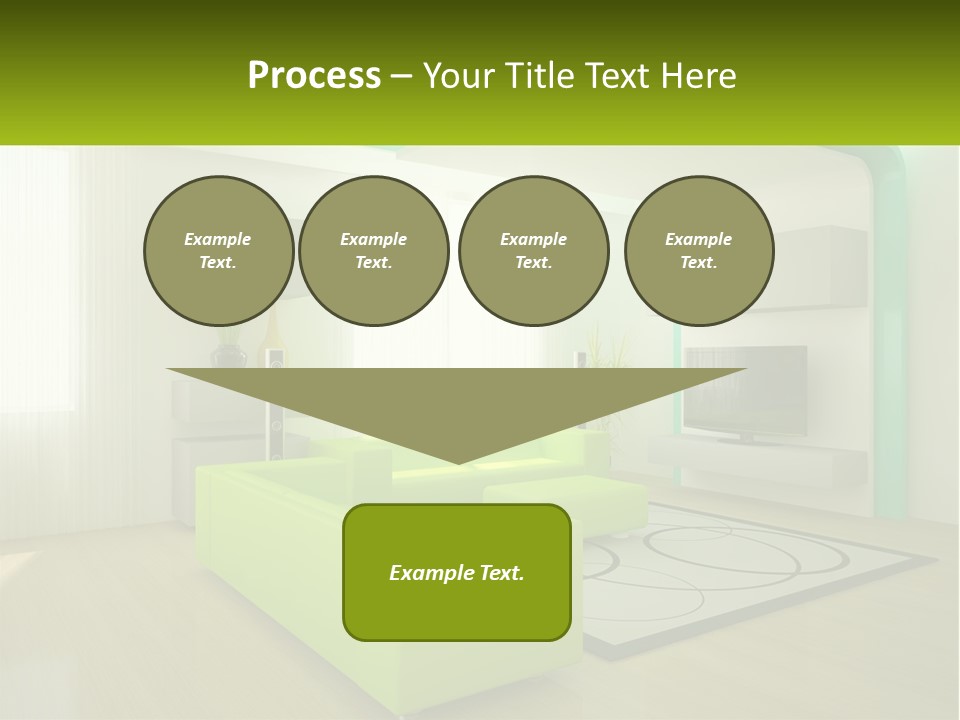 Process – Your Title Text Here

Example Text.

Example Text.

Example Text.

Example Text.

Example Text.